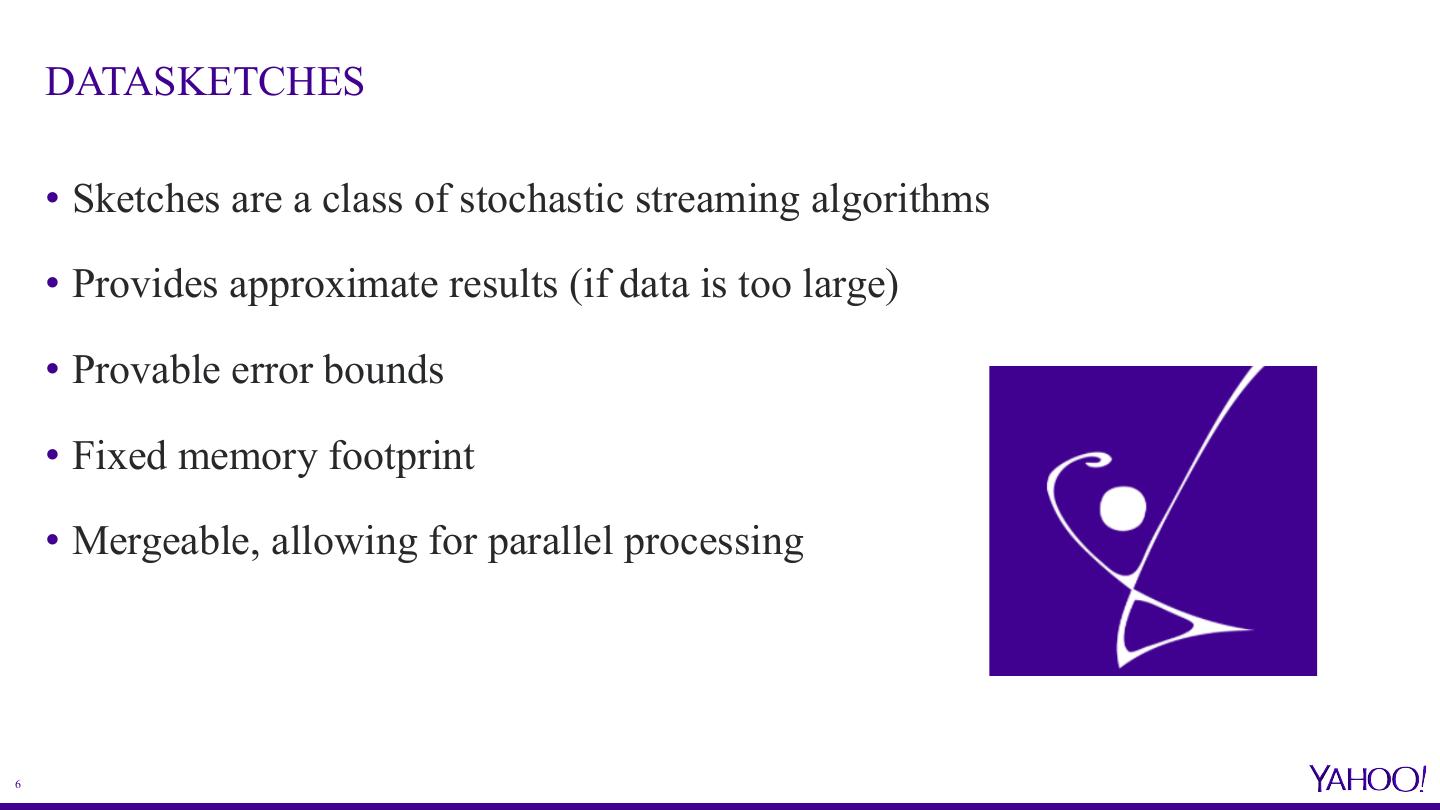 DATASKETCHES

• Sketches are a class of stochastic streaming algorithms

• Provides approximate results (if data is too large)

• Provable error bounds

• Fixed memory footprint

• Mergeable, allowing for parallel processing

6

YAHOO!